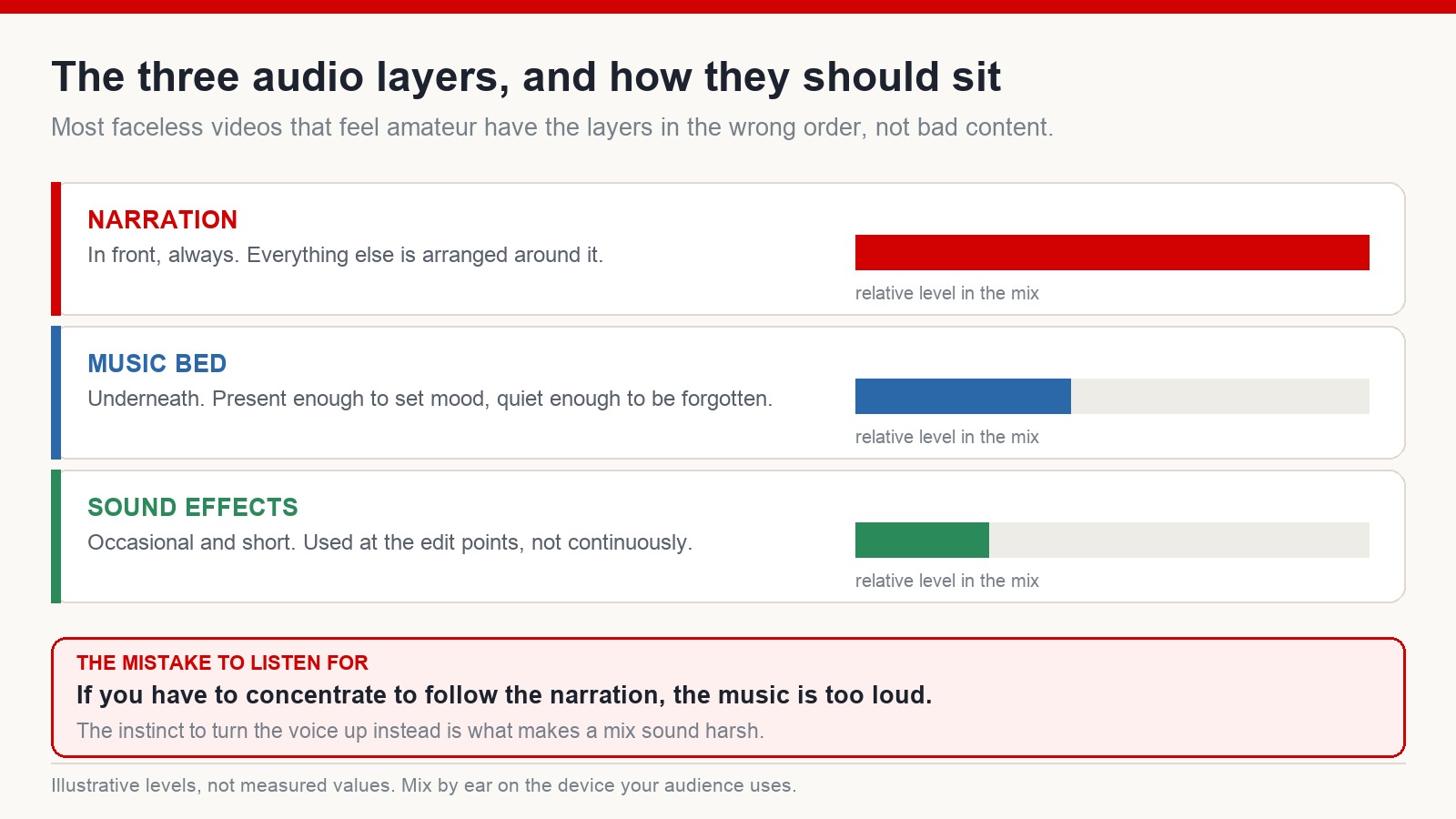 The three audio layers, and how they should sit

Most faceless videos that feel amateur have the layers in the wrong order, not bad content.

NARRATION

In front, always. Everything else is arranged around it.

relative level in the mix

MUSIC BED

Underneath. Present enough to set mood, quiet enough to be forgotten.

relative level in the mix

SOUND EFFECTS

Occasional and short. Used at the edit points, not continuously.

relative level in the mix

THE MISTAKE TO LISTEN FOR

If you have to concentrate to follow the narration, the music is too loud.

The instinct to turn the voice up instead is what makes a mix sound harsh.

Illustrative levels, not measured values. Mix by ear on the device your audience uses.